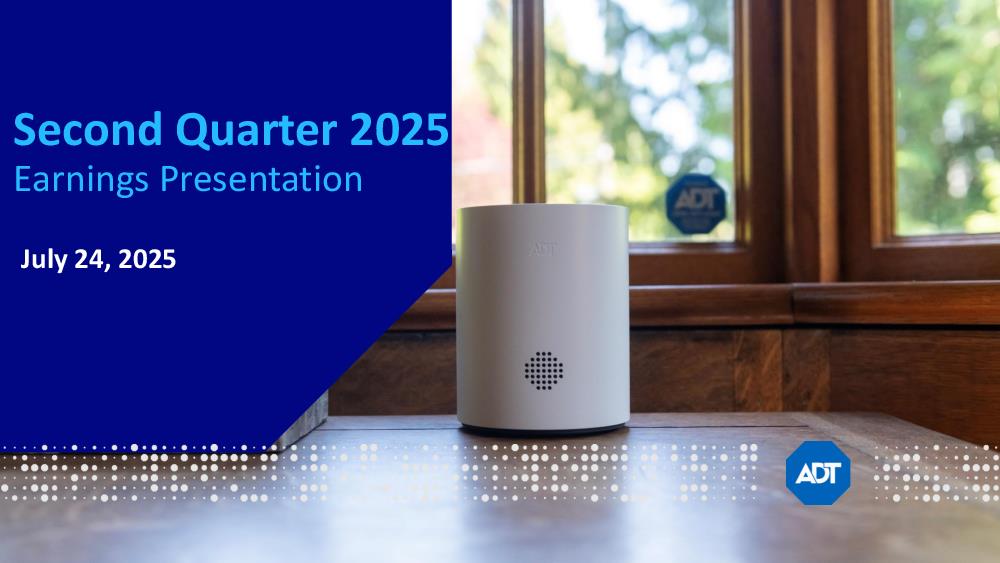 Second Quarter 2025
Earnings Presentation

July 24, 2025

ADT

ADT

ADT